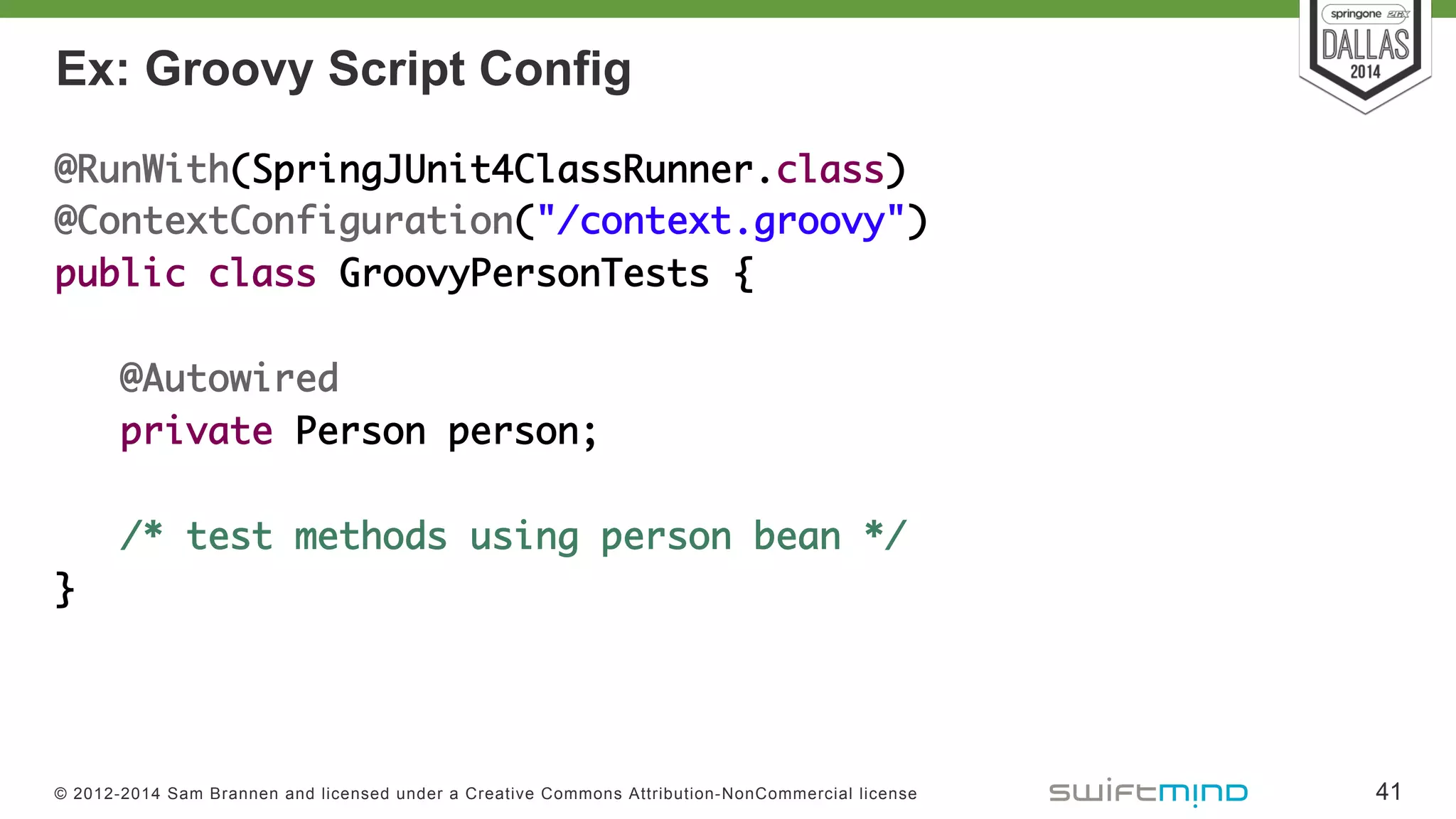 springone 2GX
DALLAS
2014

Ex: Groovy Script Config

@RunWith(SpringJUnit4ClassRunner.class)
@ContextConfiguration("/context.groovy")
public class GroovyPersonTests {

@Autowired
private Person person;

/* test methods using person bean */
}

© 2012-2014 Sam Brannen and licensed under a Creative Commons Attribution-NonCommercial license

swiftmind

41